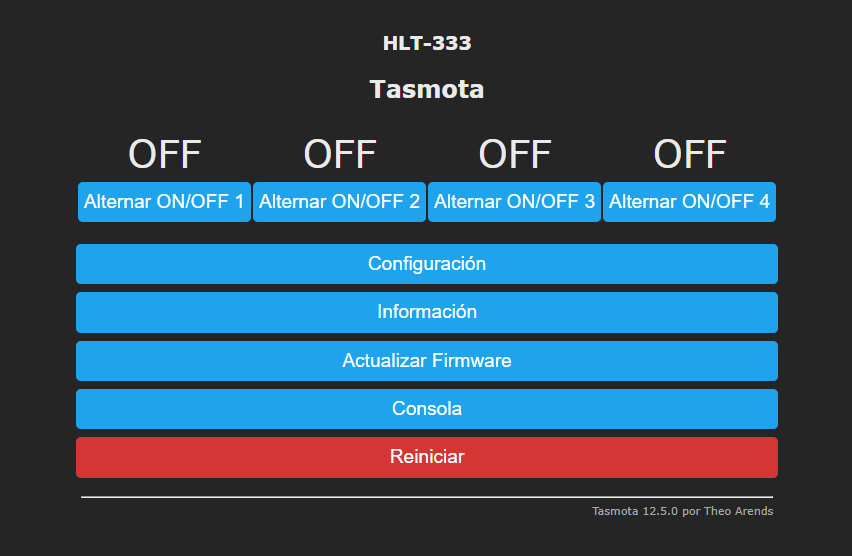 HLT-333

Tasmota

OFF OFF OFF OFF

Alternar ON/OFF 1 Alternar ON/OFF 2 Alternar ON/OFF 3 Alternar ON/OFF 4

Configuración

Información

Actualizar Firmware

Consola

Reiniciar

Tasmota 12.5.0 por Theo Arends